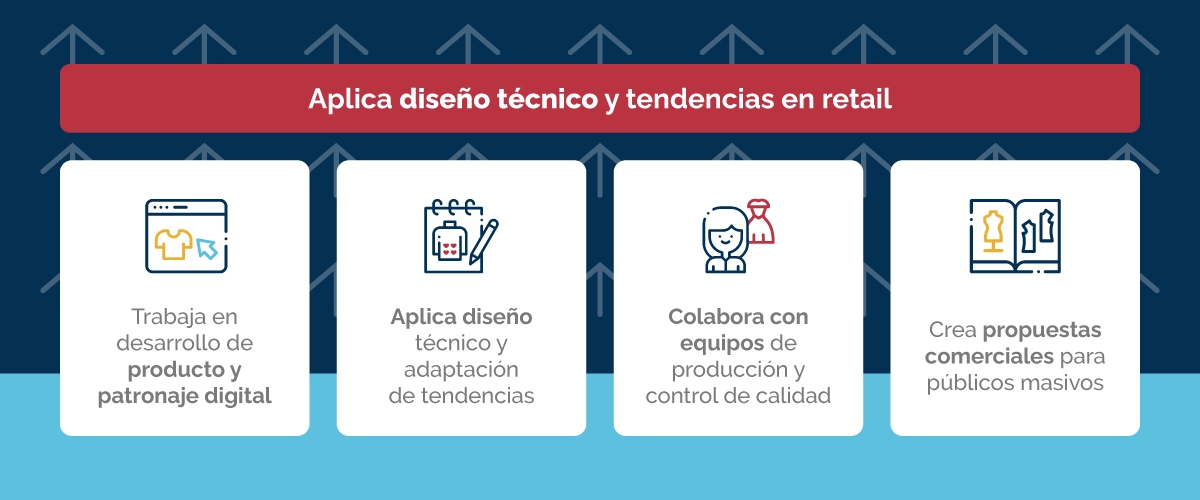 Aplica diseño técnico y tendencias en retail

Trabaja en desarrollo de producto y patronaje digital

Aplica diseño técnico y adaptación de tendencias

Colabora con equipos de producción y control de calidad

Crea propuestas comerciales para públicos masivos